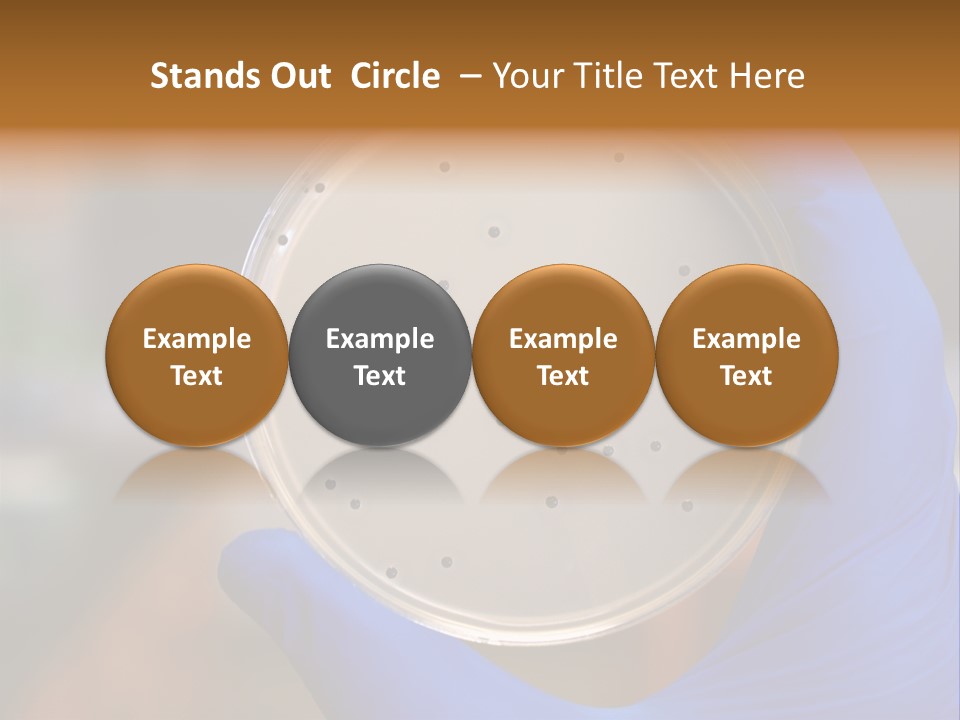 Stands Out Circle – Your Title Text Here

Example Text

Example Text

Example Text

Example Text